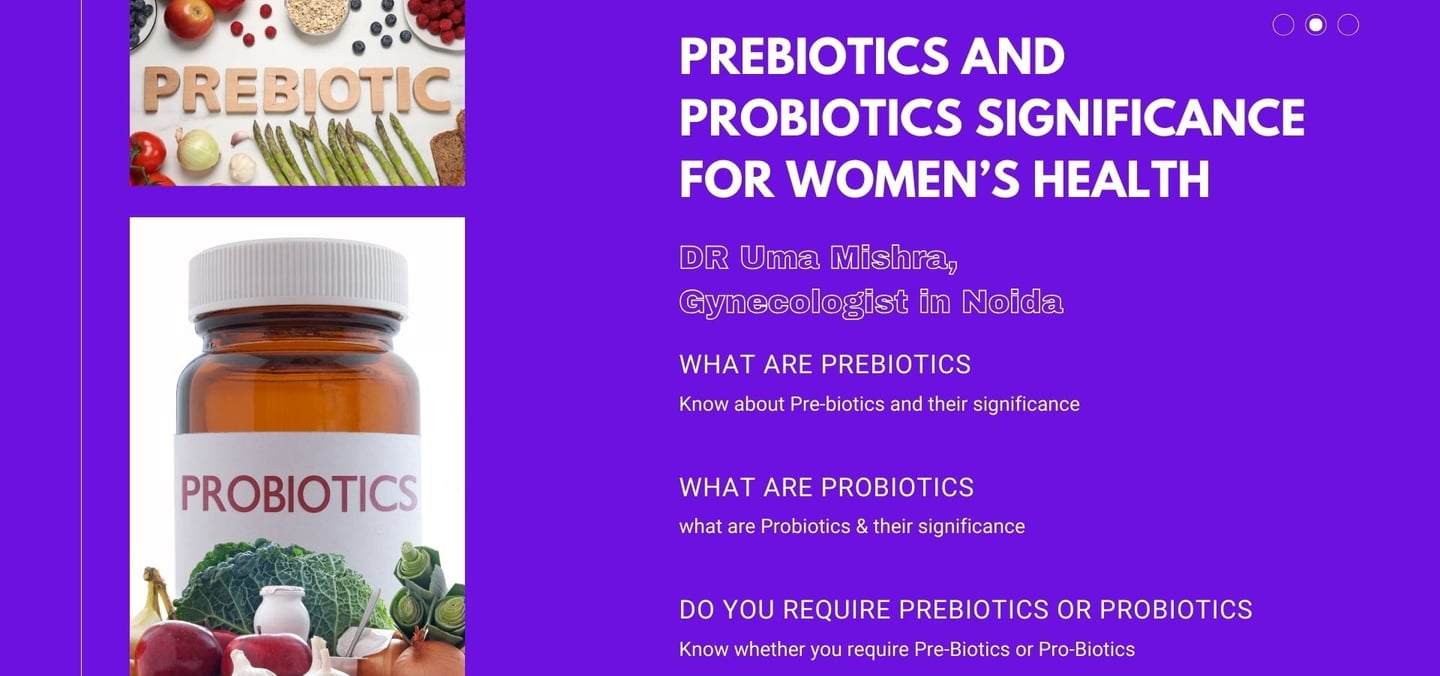 PREBIOTIC

PROBIOTICS

PREBIOTICS AND PROBIOTICS SIGNIFICANCE FOR WOMEN'S HEALTH

DR Uma Mishra, Gynecologist in Noida

WHAT ARE PREBIOTICS
Know about Pre-biotics and their significance

WHAT ARE PROBIOTICS
what are Probiotics & their significance

DO YOU REQUIRE PREBIOTICS OR PROBIOTICS
Know whether you require Pre-Biotics or Pro-Biotics